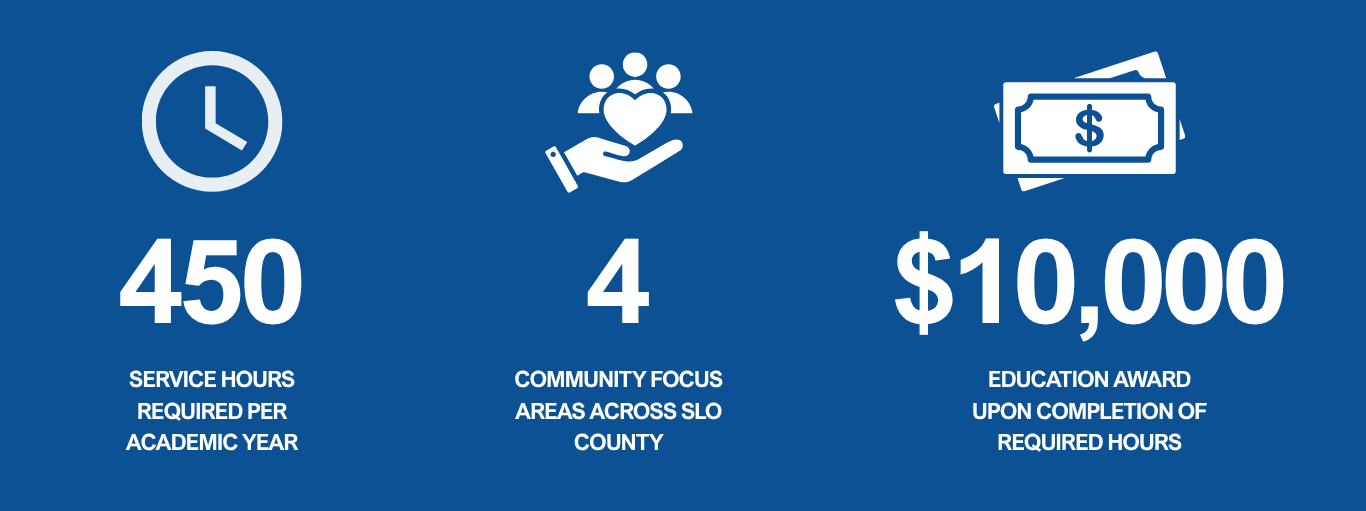 $

450

SERVICE HOURS REQUIRED PER ACADEMIC YEAR

4

COMMUNITY FOCUS AREAS ACROSS SLO COUNTY

$10,000

EDUCATION AWARD UPON COMPLETION OF REQUIRED HOURS